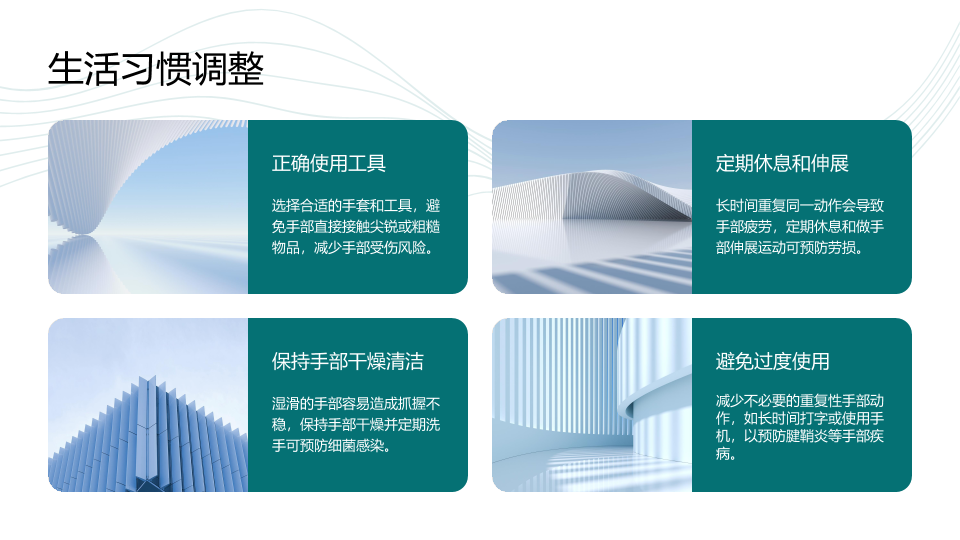 生活习惯调整

正确使用工具

选择合适的手套和工具，避免手部直接接触尖锐或粗糙物品，减少手部受伤风险。

定期休息和伸展

长时间重复同一动作会导致手部疲劳，定期休息和做手部伸展运动可预防劳损。

保持手部干燥清洁

湿滑的手部容易造成抓握不稳，保持手部干燥并定期洗手可预防细菌感染。

避免过度使用

减少不必要的重复性手部动作，如长时间打字或使用手机，以预防腱鞘炎等手部疾病。